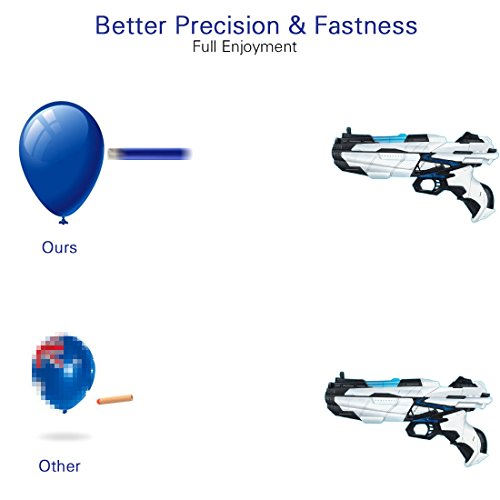 Better Precision & Fastness
Full Enjoyment

Ours

Other